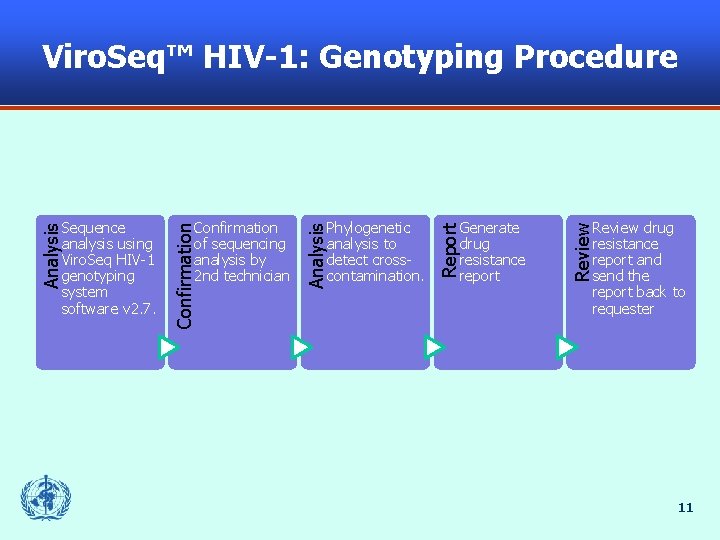 ViroSeq™ HIV-1: Genotyping Procedure

Analysis
Sequence analysis using ViroSeq HIV-1 genotyping system software v2.7.

Confirmation
Confirmation of sequencing analysis by 2nd technician

Analysis
Phylogenetic analysis to detect cross-contamination.

Report
Generate drug resistance report

Review
Review drug resistance report and send the report back to requester

11